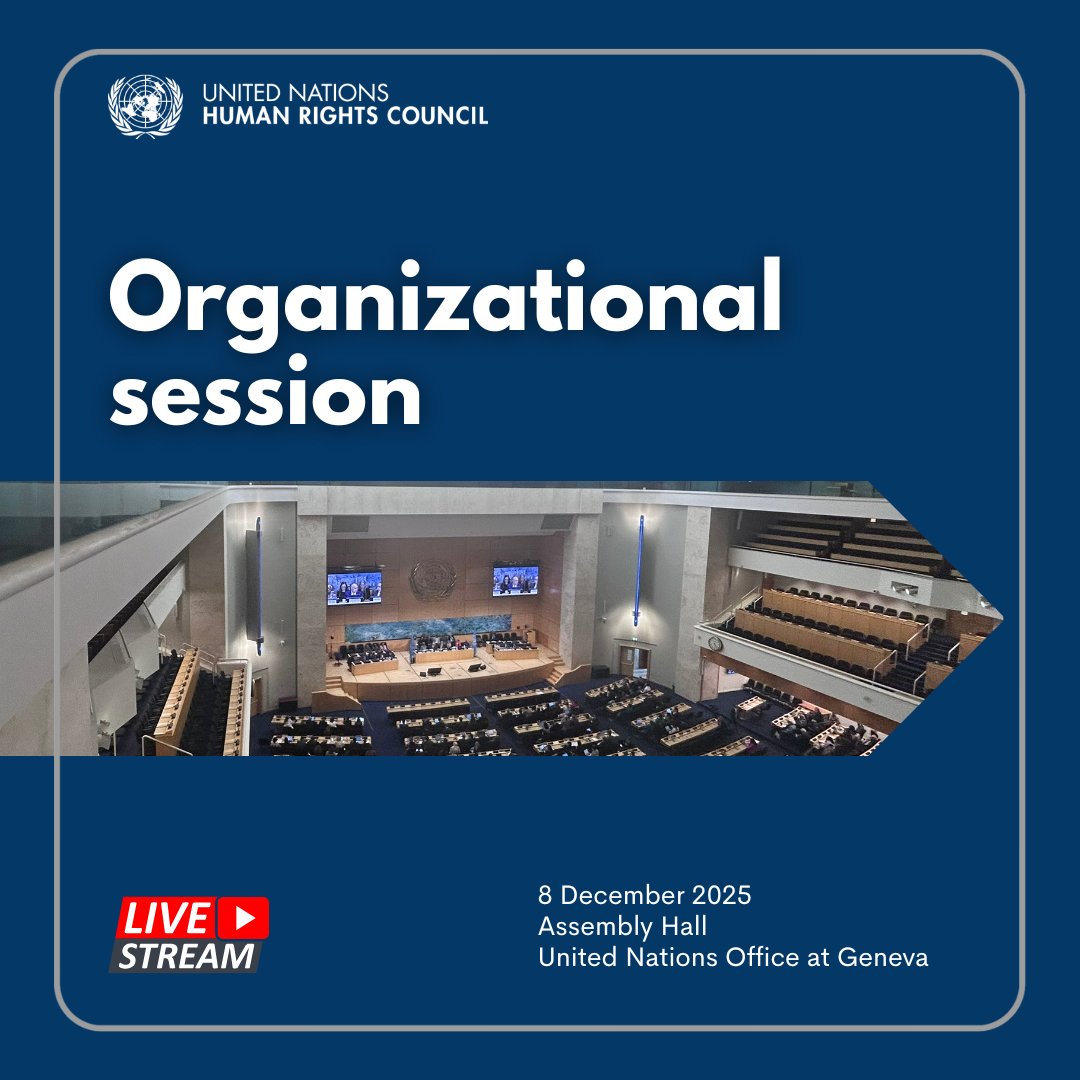 UNITED NATIONS
HUMAN RIGHTS COUNCIL

Organizational session

LIVE
STREAM

8 December 2025
Assembly Hall
United Nations Office at Geneva